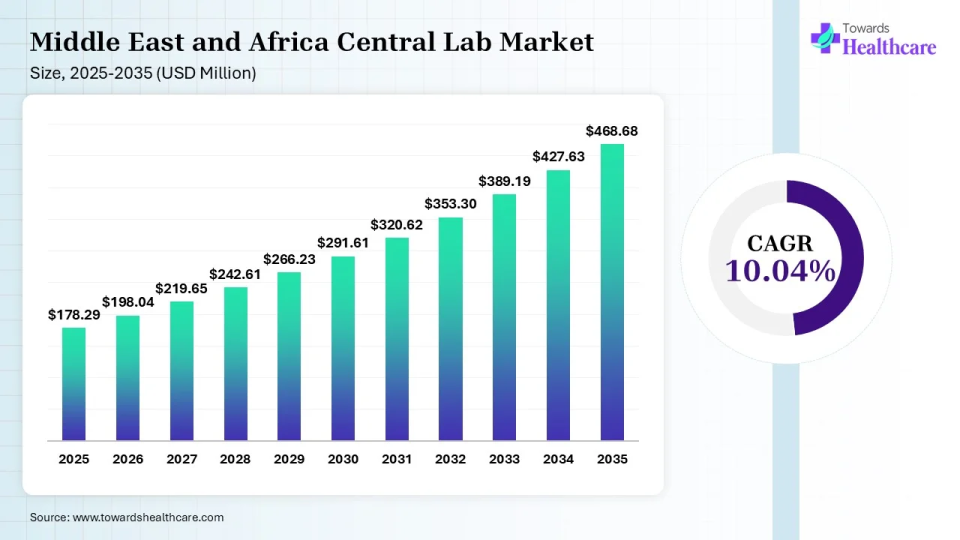 Middle East and Africa Central Lab Market
Size, 2025-2035 (USD Million)

Towards
Healthcare

$178.29
$198.04
$219.65
$242.61
$266.23
$291.61
$320.62
$353.30
$389.19
$427.63
$468.68

2025
2026
2027
2028
2029
2030
2031
2032
2033
2034
2035

CAGR
10.04%

Source: www.towardshealthcare.com